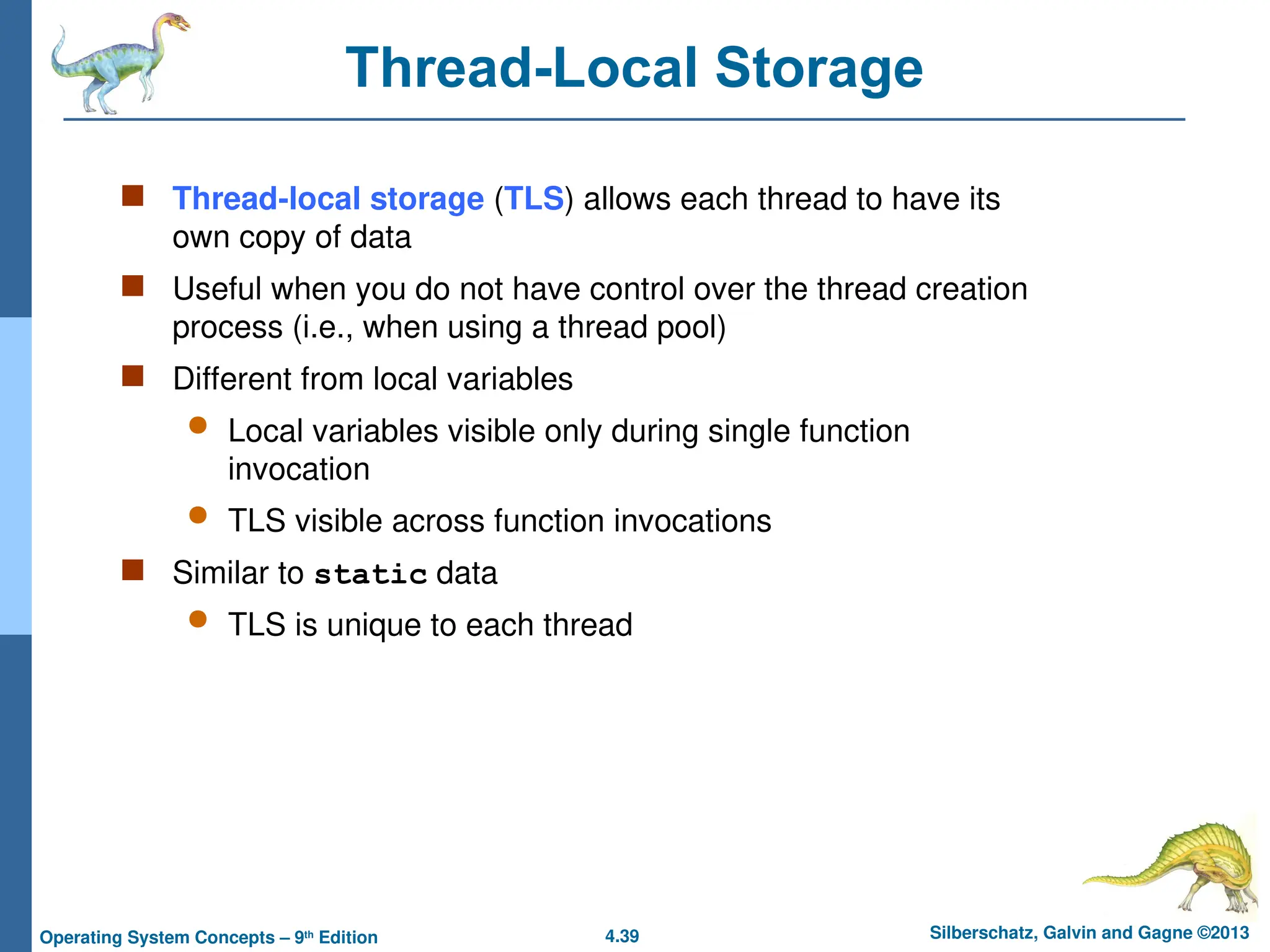 Thread-Local Storage

Thread-local storage (TLS) allows each thread to have its own copy of data

Useful when you do not have control over the thread creation process (i.e., when using a thread pool)

Different from local variables

Local variables visible only during single function invocation

TLS visible across function invocations

Similar to static data

TLS is unique to each thread

Operating System Concepts – 9th Edition 4.39 Silberschatz, Galvin and Gagne ©2013